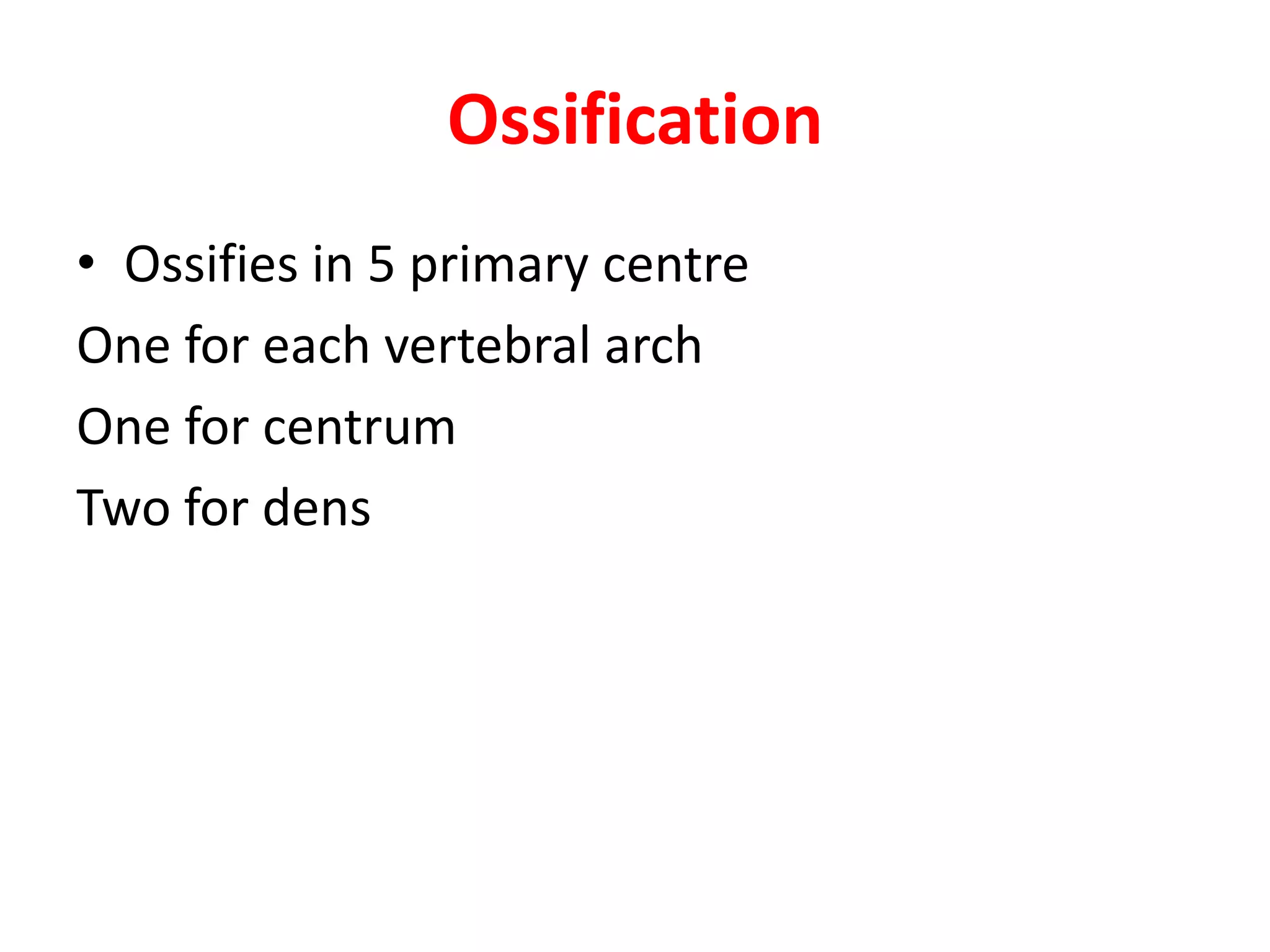 Ossification

• Ossifies in 5 primary centre

One for each vertebral arch

One for centrum

Two for dens